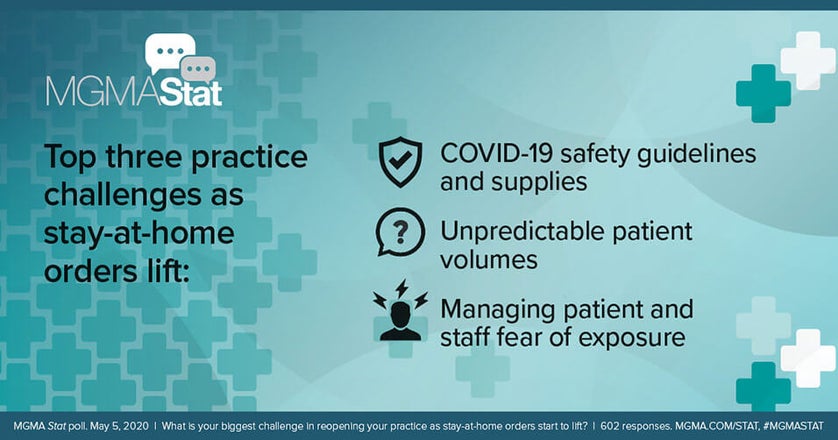 MGMAStat

Top three practice challenges as stay-at-home orders lift:

COVID-19 safety guidelines and supplies

Unpredictable patient volumes

Managing patient and staff fear of exposure

MGMA Stat poll. May 5, 2020 | What is your biggest challenge in reopening your practice as stay-at-home orders start to lift? | 602 responses. MGMA.COM/STAT, #MGMASTAT